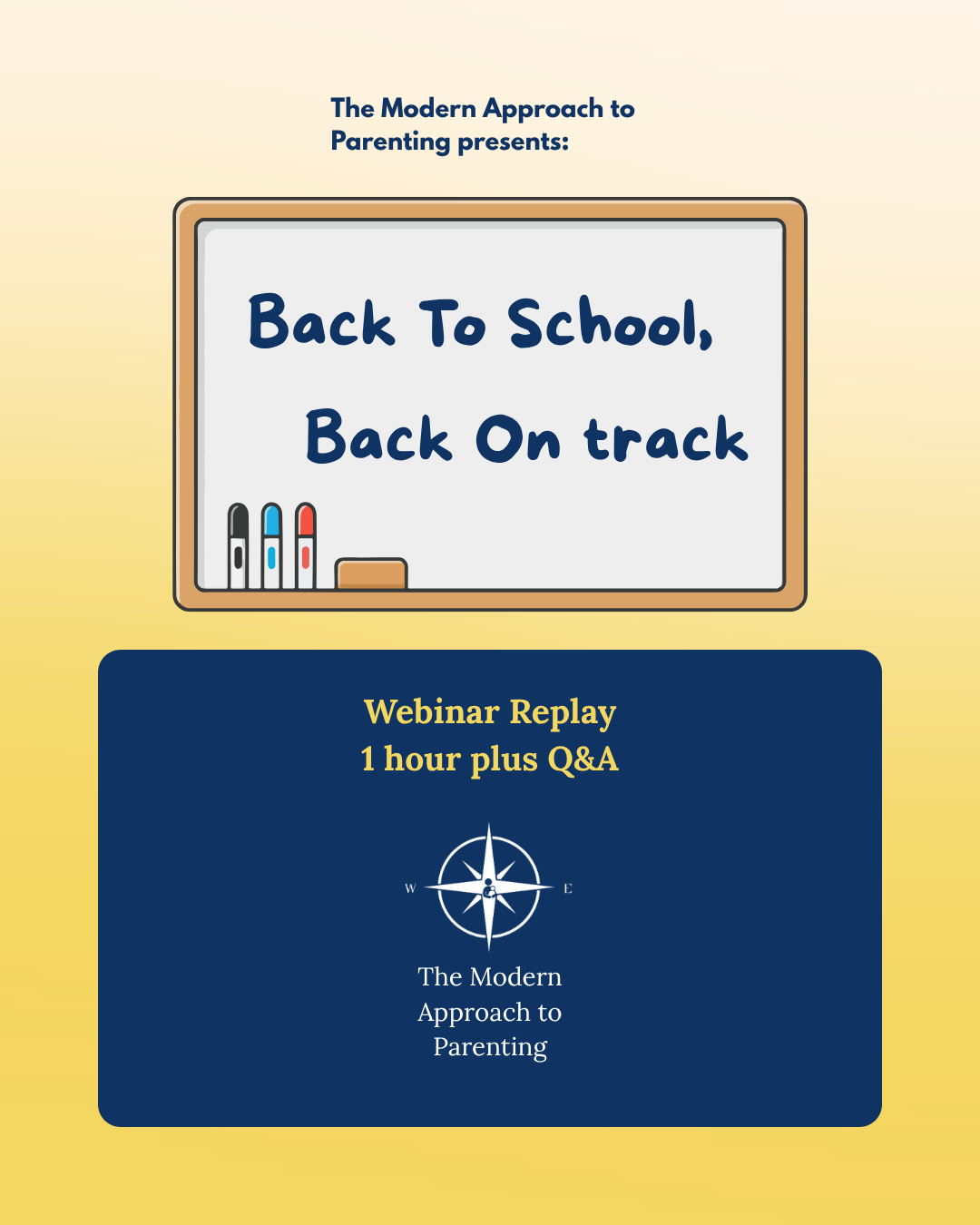 The Modern Approach to Parenting presents:

Back To School,
Back On track

Webinar Replay
1 hour plus Q&A

W
E

The Modern Approach to Parenting